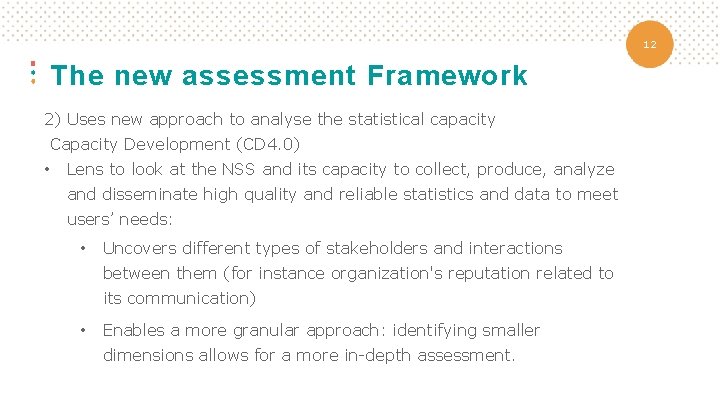 12

The new assessment Framework

2) Uses new approach to analyse the statistical capacity
Capacity Development (CD4.0)

• Lens to look at the NSS and its capacity to collect, produce, analyze and disseminate high quality and reliable statistics and data to meet users' needs:

• Uncovers different types of stakeholders and interactions between them (for instance organization's reputation related to its communication)

• Enables a more granular approach: identifying smaller dimensions allows for a more in-depth assessment.